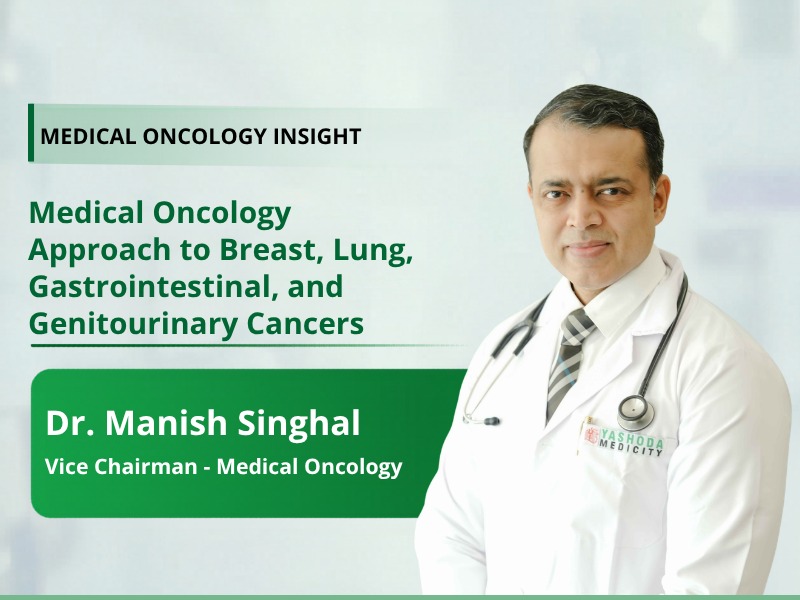 MEDICAL ONCOLOGY INSIGHT

Medical Oncology Approach to Breast, Lung, Gastrointestinal, and Genitourinary Cancers

Dr. Manish Singhal

Vice Chairman - Medical Oncology

YASHODA MEDICITY